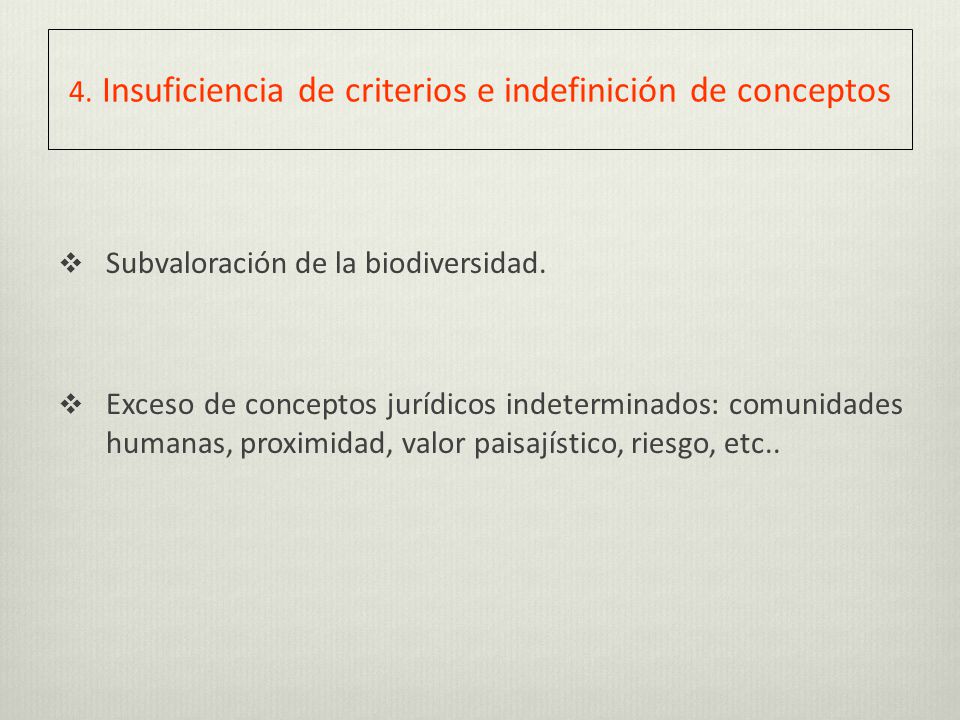 4. Insuficiencia de criterios e indefinición de conceptos

❖ Subvaloración de la biodiversidad.

❖ Exceso de conceptos jurídicos indeterminados: comunidades humanas, proximidad, valor paisajístico, riesgo, etc..